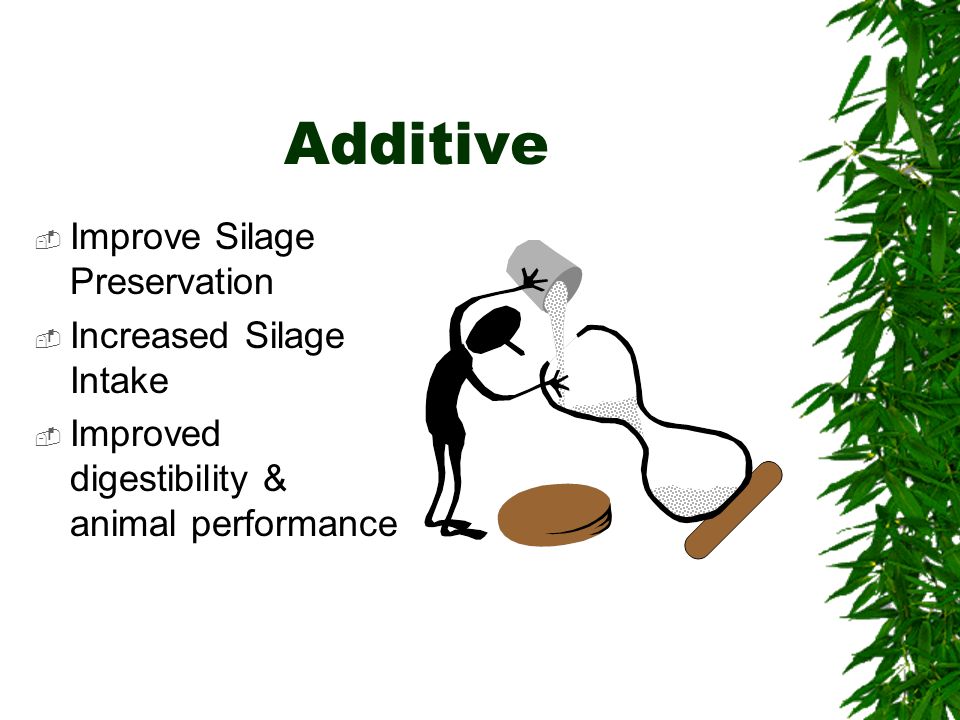 Additive

Improve Silage Preservation

Increased Silage Intake

Improved digestibility & animal performance